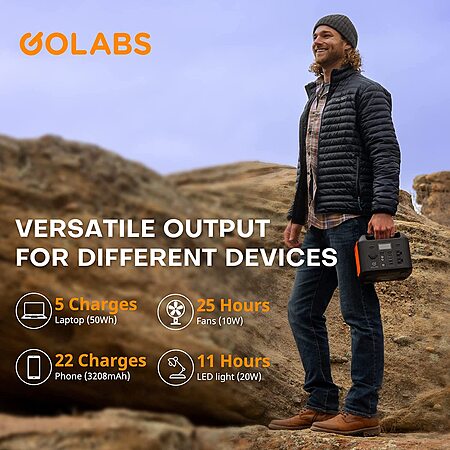 GOLABS

VERSATILE OUTPUT FOR DIFFERENT DEVICES

5 Charges
Laptop (50Wh)

25 Hours
Fans (10W)

22 Charges
Phone (3208mAh)

11 Hours
LED light (20W)